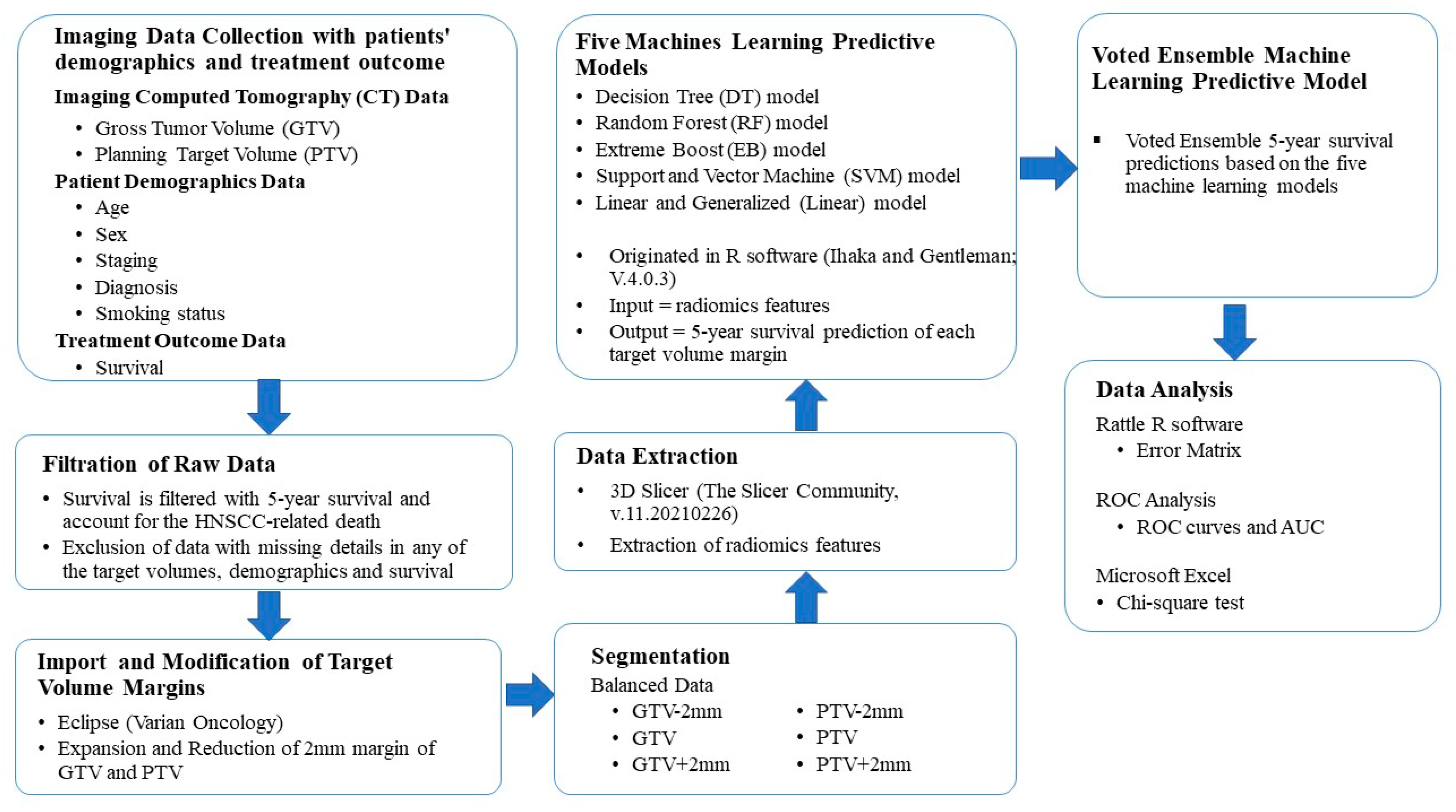 Imaging Data Collection with patients' demographics and treatment outcome

Imaging Computed Tomography (CT) Data
• Gross Tumor Volume (GTV)
• Planning Target Volume (PTV)

Patient Demographics Data
• Age
• Sex
• Staging
• Diagnosis
• Smoking status

Treatment Outcome Data
• Survival

Filtration of Raw Data
• Survival is filtered with 5-year survival and account for the HNSCC-related death
• Exclusion of data with missing details in any of the target volumes, demographics and survival

Import and Modification of Target Volume Margins
• Eclipse (Varian Oncology)
• Expansion and Reduction of 2mm margin of GTV and PTV

Segmentation
Balanced Data
• GTV-2mm
• GTV
• GTV+2mm
• PTV-2mm
• PTV
• PTV+2mm

Data Extraction
• 3D Slicer (The Slicer Community, v.11.20210226)
• Extraction of radiomics features

Five Machines Learning Predictive Models
• Decision Tree (DT) model
• Random Forest (RF) model
• Extreme Boost (EB) model
• Support and Vector Machine (SVM) model
• Linear and Generalized (Linear) model

• Originated in R software (Ihaka and Gentleman; V.4.0.3)
• Input = radiomics features
• Output = 5-year survival prediction of each target volume margin

Voted Ensemble Machine Learning Predictive Model
▪ Voted Ensemble 5-year survival predictions based on the five machine learning models

Data Analysis
Rattle R software
• Error Matrix

ROC Analysis
• ROC curves and AUC

Microsoft Excel
• Chi-square test